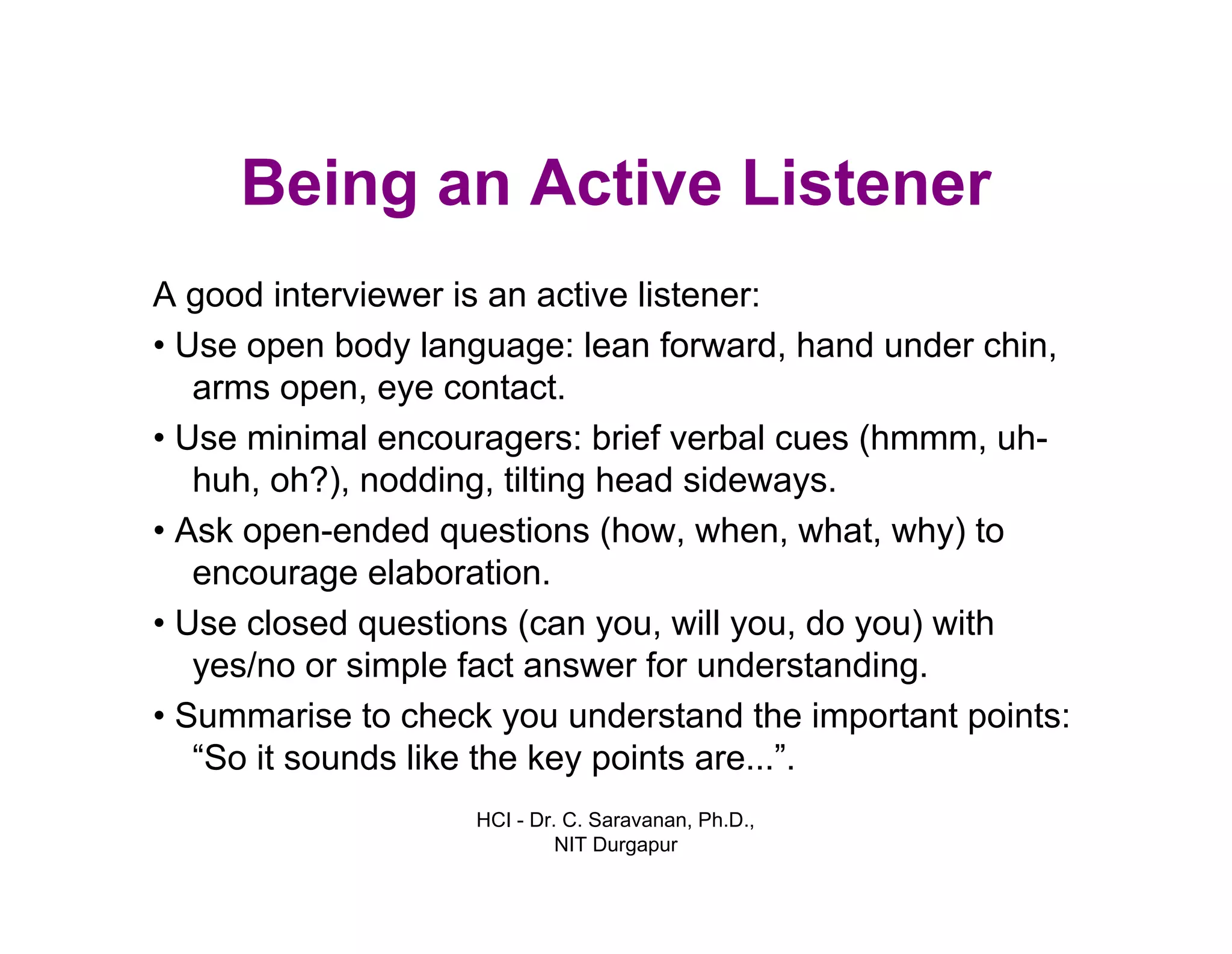 Being an Active Listener

A good interviewer is an active listener:

• Use open body language: lean forward, hand under chin, arms open, eye contact.

• Use minimal encouragers: brief verbal cues (hmmm, uh-huh, oh?), nodding, tilting head sideways.

• Ask open-ended questions (how, when, what, why) to encourage elaboration.

• Use closed questions (can you, will you, do you) with yes/no or simple fact answer for understanding.

• Summarise to check you understand the important points: “So it sounds like the key points are...”.

HCI - Dr. C. Saravanan, Ph.D., NIT Durgapur